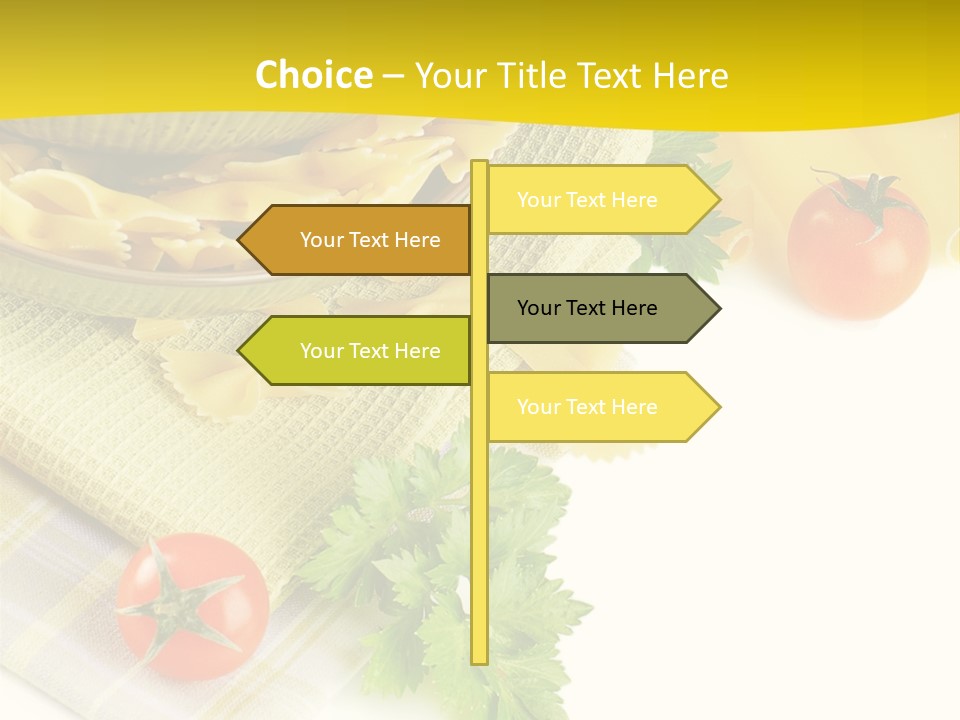 Choice – Your Title Text Here

Your Text Here

Your Text Here

Your Text Here

Your Text Here

Your Text Here